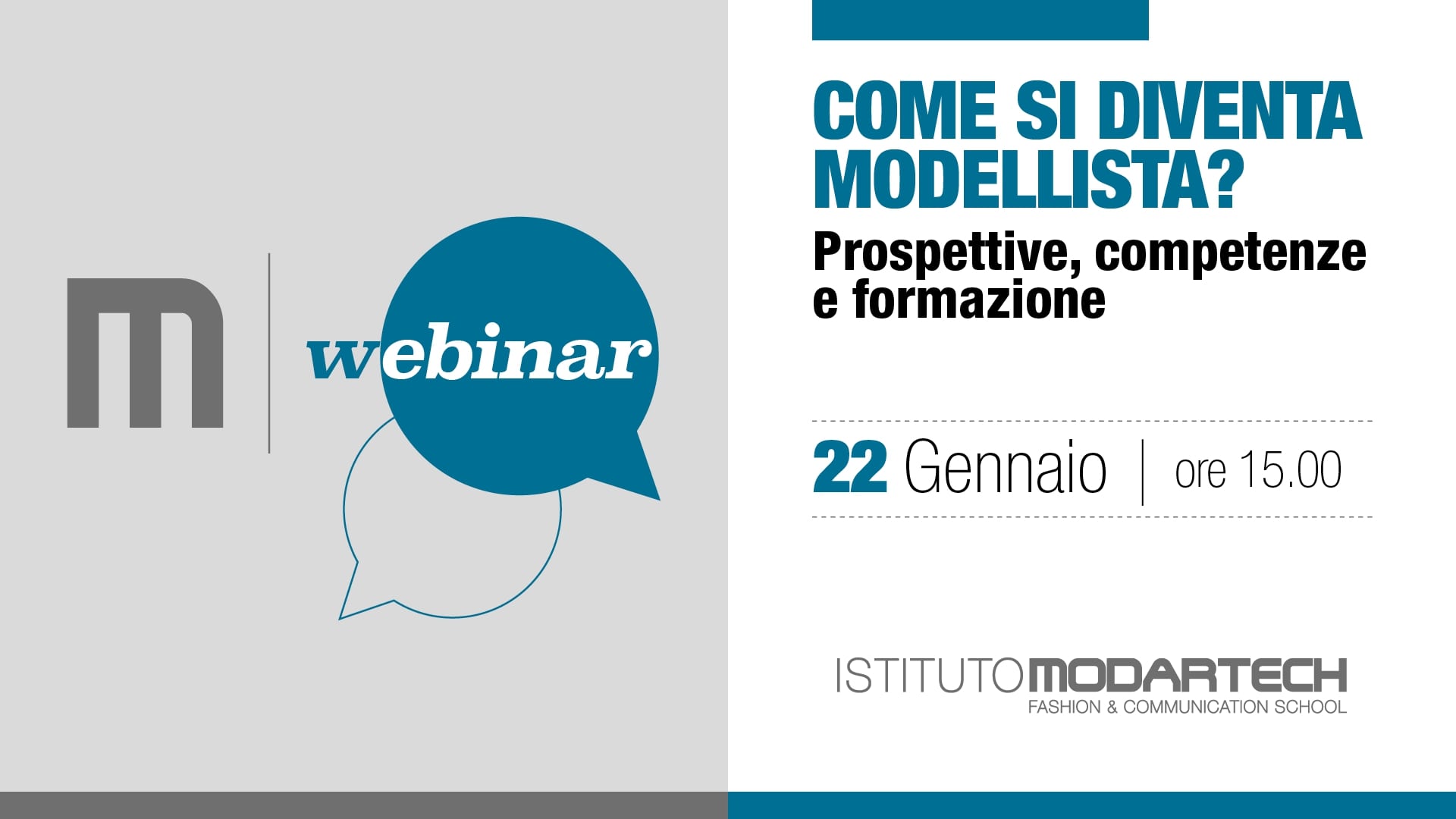 m | webinar

COME SI DIVENTA MODELLISTA?

Prospettive, competenze e formazione

22 Gennaio | ore 15.00

ISTITUTOMODARTECH
FASHION & COMMUNICATION SCHOOL